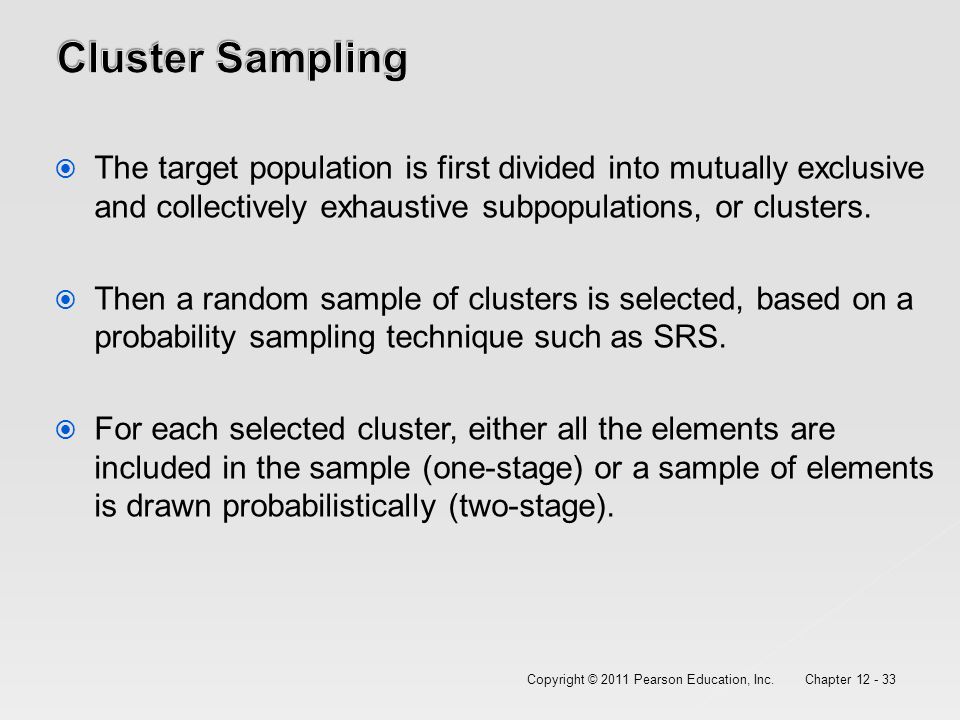 Cluster Sampling

The target population is first divided into mutually exclusive and collectively exhaustive subpopulations, or clusters.

Then a random sample of clusters is selected, based on a probability sampling technique such as SRS.

For each selected cluster, either all the elements are included in the sample (one-stage) or a sample of elements is drawn probabilistically (two-stage).

Copyright © 2011 Pearson Education, Inc. Chapter 12 - 33